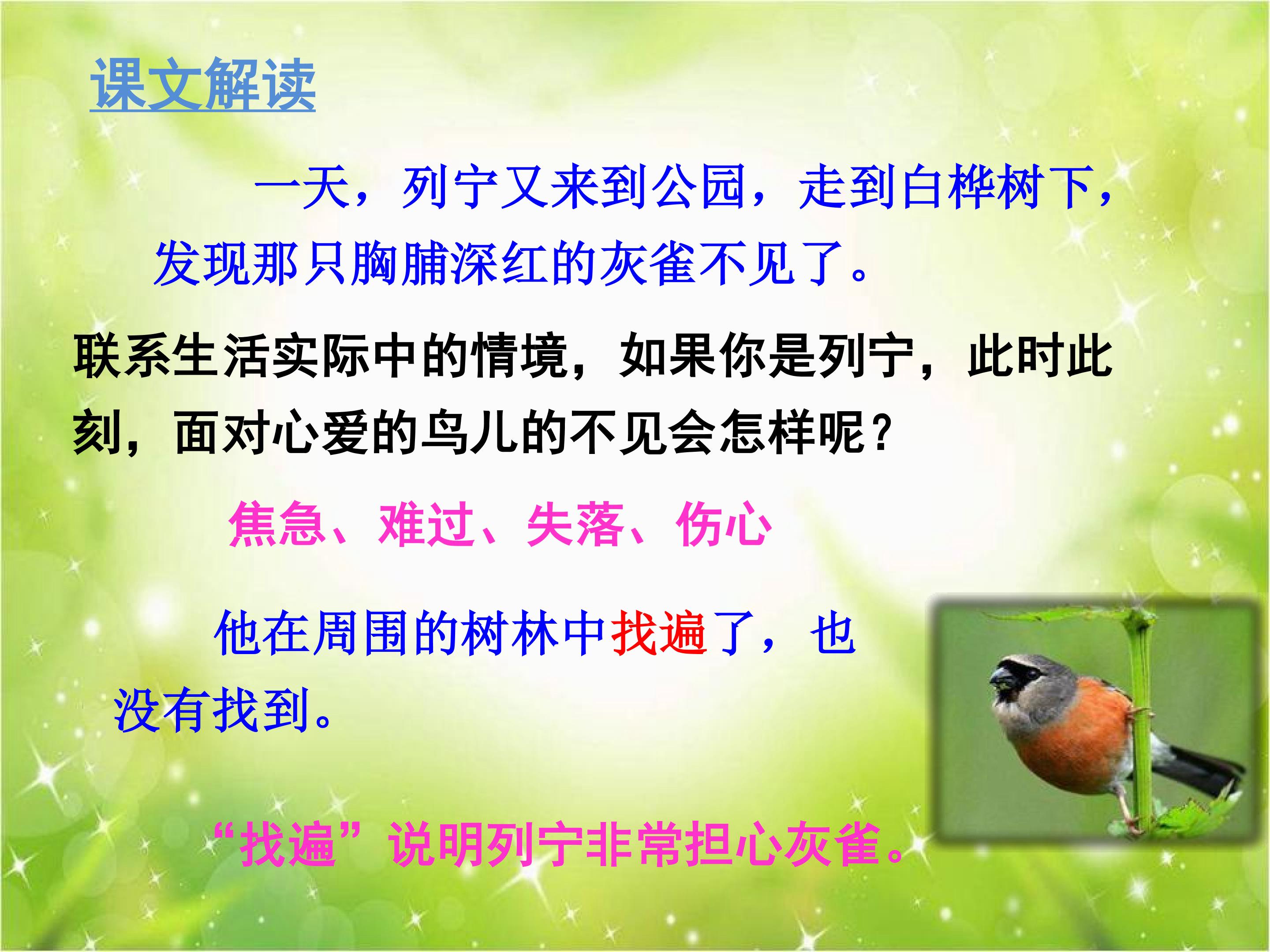 课文解读

一天，列宁又来到公园，走到白桦树下，发现那只胸脯深红的灰雀不见了。

联系生活实际中的情境，如果你是列宁，此时此刻，面对心爱的鸟儿的不见会怎样呢？

焦急、难过、失落、伤心

他在周围的树林中找遍了，也没有找到。

“找遍”说明列宁非常担心灰雀。